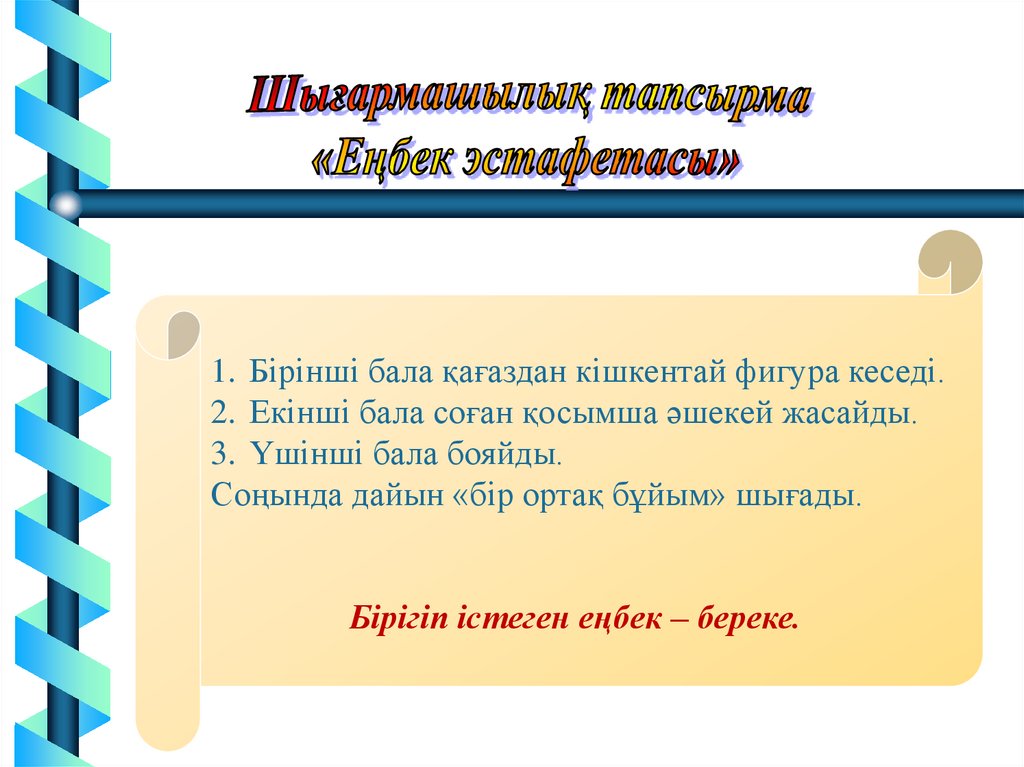 Шығармашылық тапсырма
«Еңбек эстафетасы»

1. Бірінші бала қағаздан кішкентай фигура кеседі.
2. Екінші бала соған қосымша әшекей жасайды.
3. Үшінші бала бояйды.
Соңында дайын «бір ортақ бұйым» шығады.

Бірігіп істеген еңбек – береке.